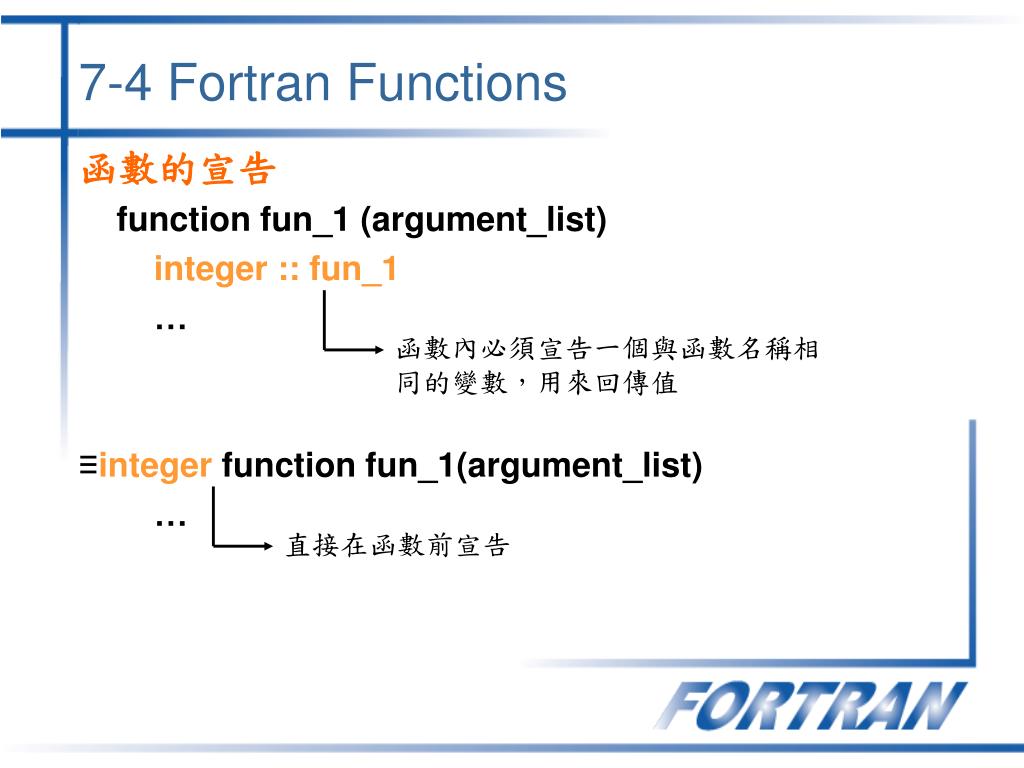 7-4 Fortran Functions

函數的宣告

function fun_1 (argument_list)

integer :: fun_1

…

函數內必須宣告一個與函數名稱相同的變數，用來回傳值

≡integer function fun_1(argument_list)

…

直接在函數前宣告

FORTRAN